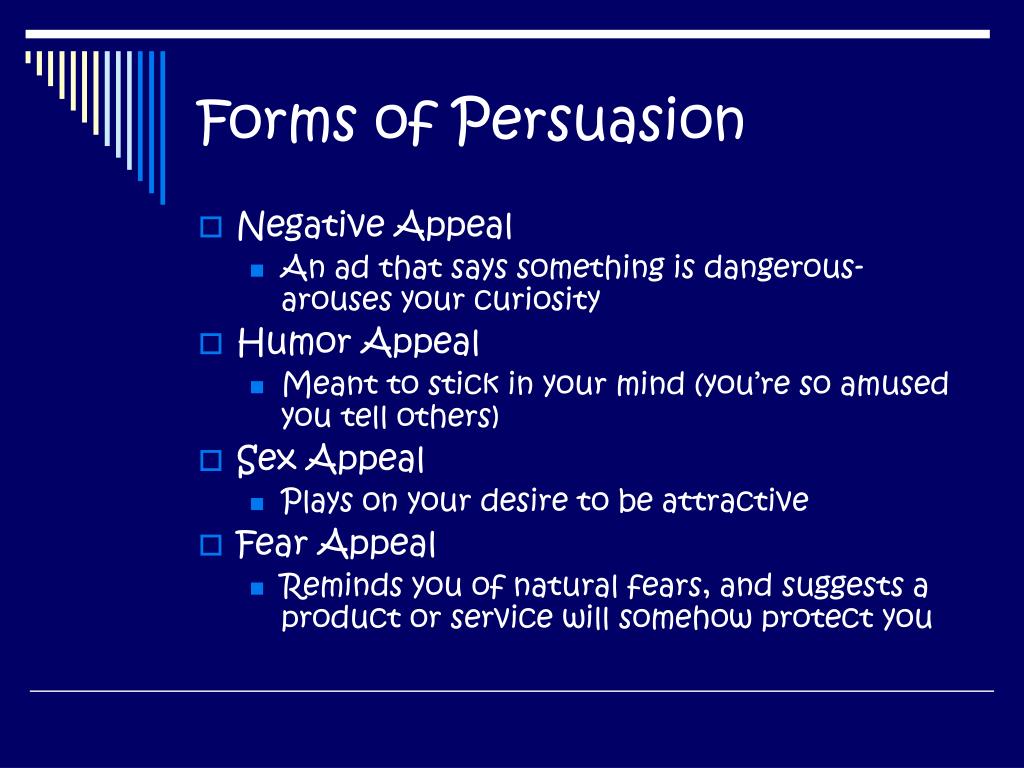 Forms of Persuasion

Negative Appeal
An ad that says something is dangerous- arouses your curiosity

Humor Appeal
Meant to stick in your mind (you're so amused you tell others)

Sex Appeal
Plays on your desire to be attractive

Fear Appeal
Reminds you of natural fears, and suggests a product or service will somehow protect you